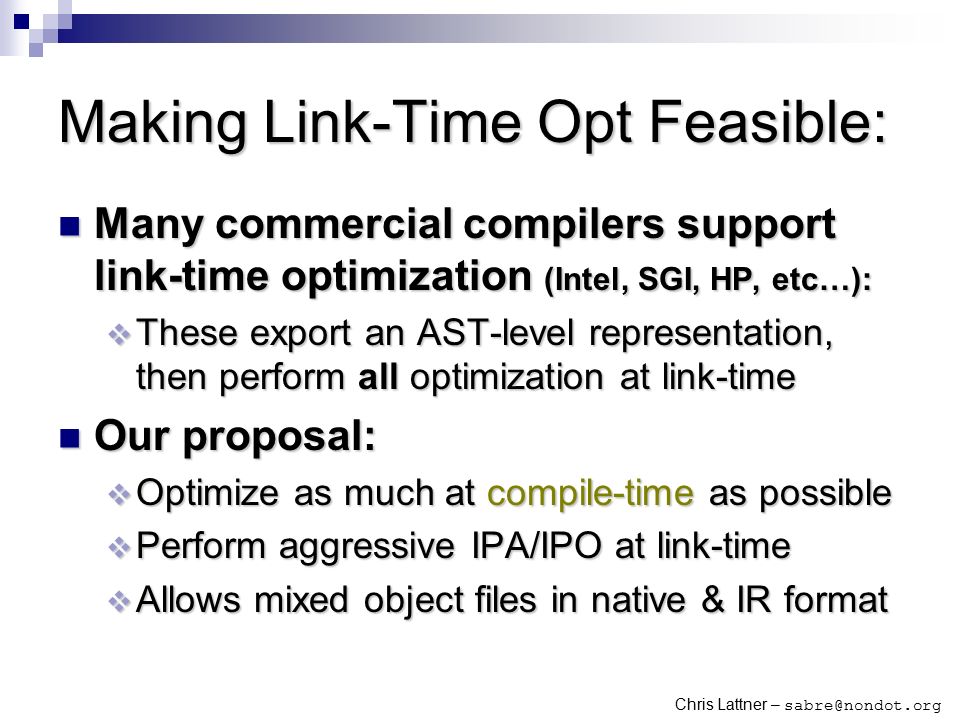 Making Link-Time Opt Feasible:

Many commercial compilers support link-time optimization (Intel, SGI, HP, etc…):

These export an AST-level representation, then perform all optimization at link-time

Our proposal:

Optimize as much at compile-time as possible

Perform aggressive IPA/IPO at link-time

Allows mixed object files in native & IR format

Chris Lattner – sabre@nondot.org